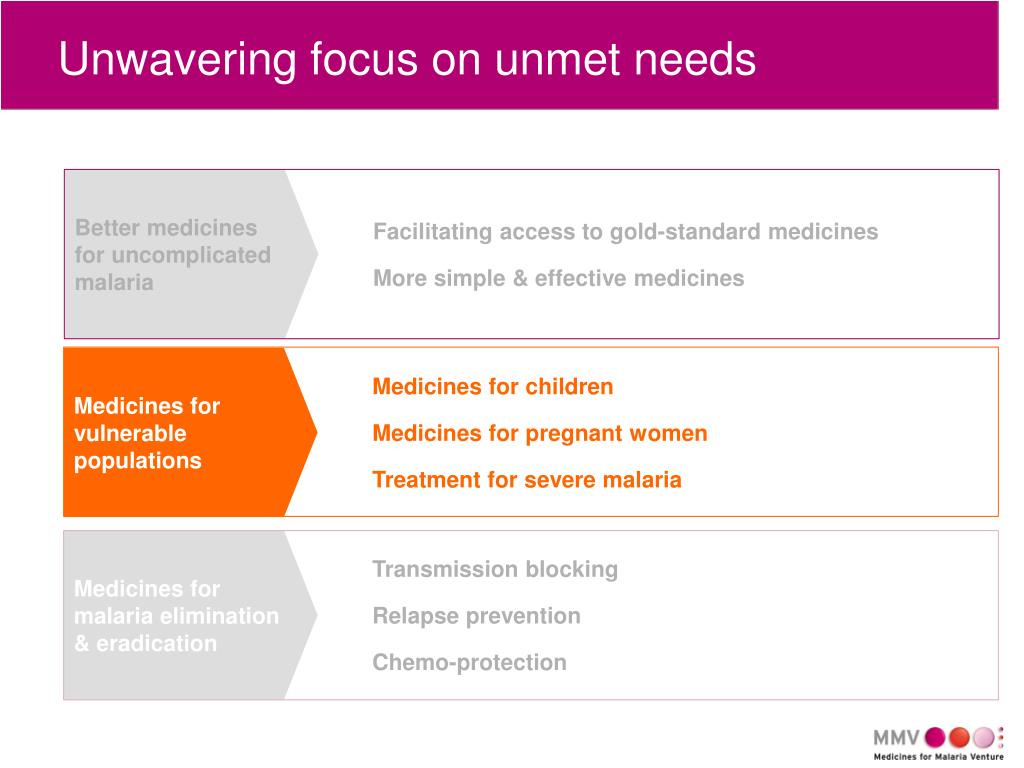 Unwavering focus on unmet needs

Better medicines for uncomplicated malaria

Facilitating access to gold-standard medicines

More simple & effective medicines

Medicines for vulnerable populations

Medicines for children

Medicines for pregnant women

Treatment for severe malaria

Medicines for malaria elimination & eradication

Transmission blocking

Relapse prevention

Chemo-protection

MMV

Medicines for Malaria Venture